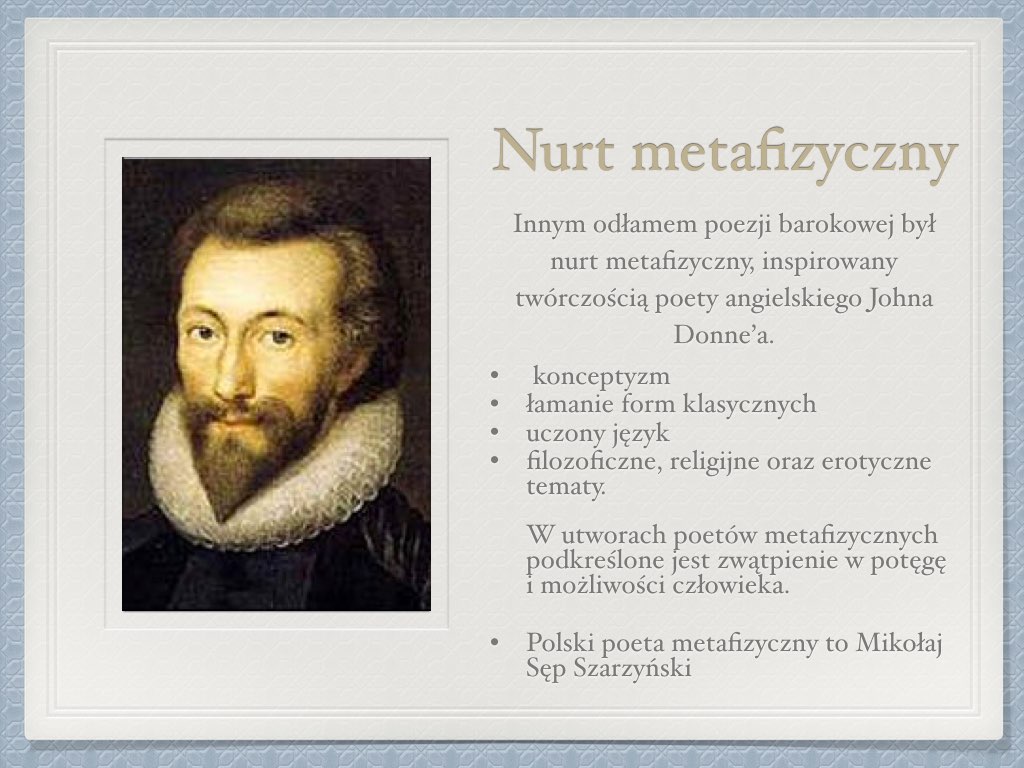 Nurt metafizyczny

Innym odłamem poezji barokowej był nurt metafizyczny, inspirowany twórczością poety angielskiego Johna Donne'a.

• konceptyzm
• łamanie form klasycznych
• uczony język
• filozoficzne, religijne oraz erotyczne tematy.

W utworach poetów metafizycznych podkreślone jest zwątpienie w potęgę i możliwości człowieka.

• Polski poeta metafizyczny to Mikołaj Sęp Szarzyński